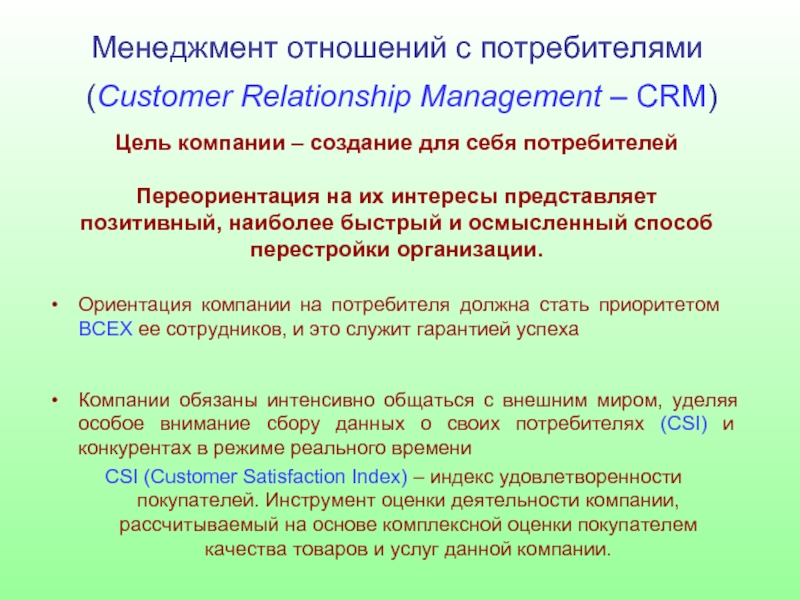 Менеджмент отношений с потребителями

(Customer Relationship Management – CRM)

Цель компании – создание для себя потребителей

Переориентация на их интересы представляет позитивный, наиболее быстрый и осмысленный способ перестройки организации.

• Ориентация компании на потребителя должна стать приоритетом ВСЕХ ее сотрудников, и это служит гарантией успеха

• Компании обязаны интенсивно общаться с внешним миром, уделяя особое внимание сбору данных о своих потребителях (CSI) и конкурентах в режиме реального времени

CSI (Customer Satisfaction Index) – индекс удовлетворенности покупателей. Инструмент оценки деятельности компании, рассчитываемый на основе комплексной оценки покупателем качества товаров и услуг данной компании.